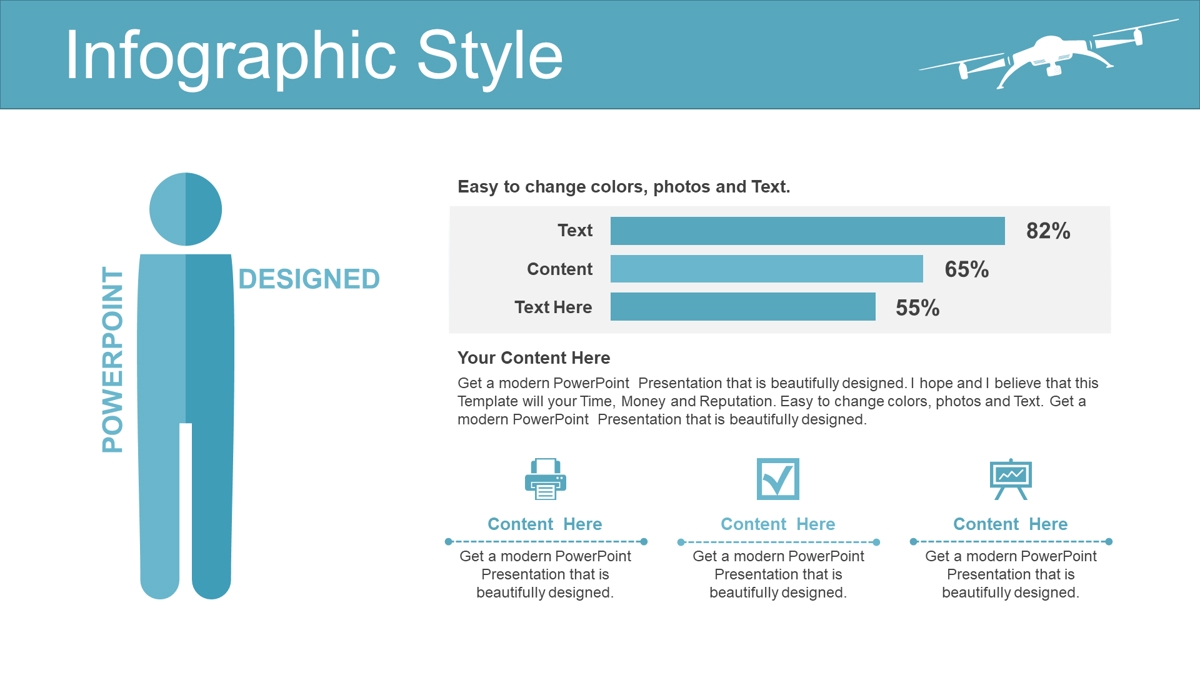 Infographic Style

POWERPOINT

DESIGNED

Easy to change colors, photos and Text.

Text 82%

Content 65%

Text Here 55%

Your Content Here

Get a modern PowerPoint Presentation that is beautifully designed. I hope and I believe that this Template will your Time, Money and Reputation. Easy to change colors, photos and Text. Get a modern PowerPoint Presentation that is beautifully designed.

Content Here

Get a modern PowerPoint Presentation that is beautifully designed.

Content Here

Get a modern PowerPoint Presentation that is beautifully designed.

Content Here

Get a modern PowerPoint Presentation that is beautifully designed.